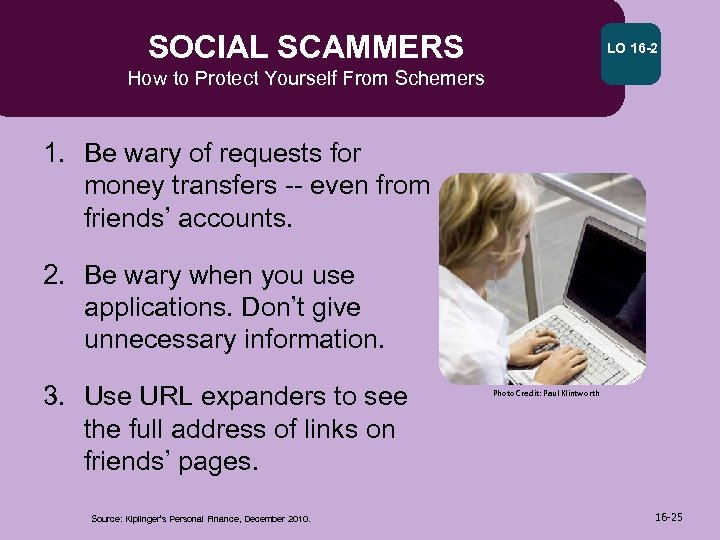 SOCIAL SCAMMERS
How to Protect Yourself From Schemers

LO 16-2

1. Be wary of requests for money transfers -- even from friends' accounts.

2. Be wary when you use applications. Don't give unnecessary information.

3. Use URL expanders to see the full address of links on friends' pages.

Photo Credit: Paul Klintworth

Source: Kiplinger's Personal Finance, December 2010.

16-25